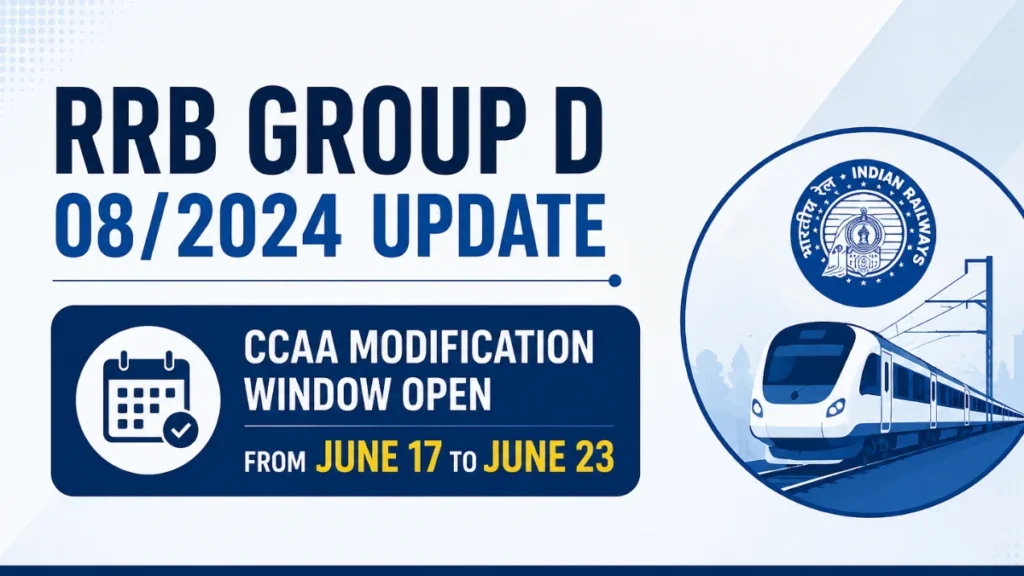 RRB GROUP D
08/2024 UPDATE

CCAA MODIFICATION WINDOW OPEN

FROM JUNE 17 TO JUNE 23

भारतीय रेल INDIAN RAILWAYS